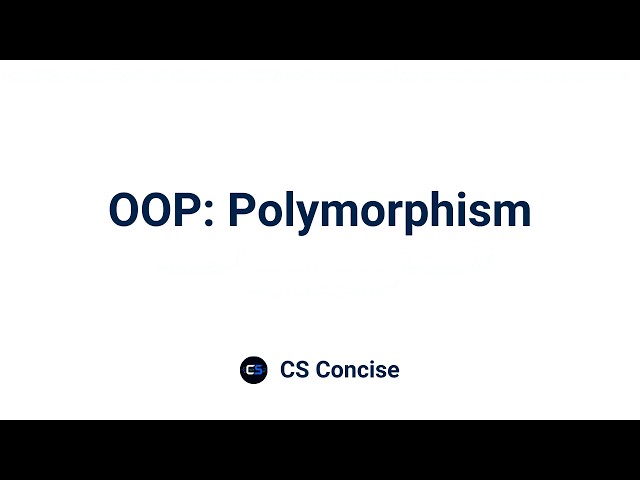 OOP: Polymorphism

CS

CS Concise